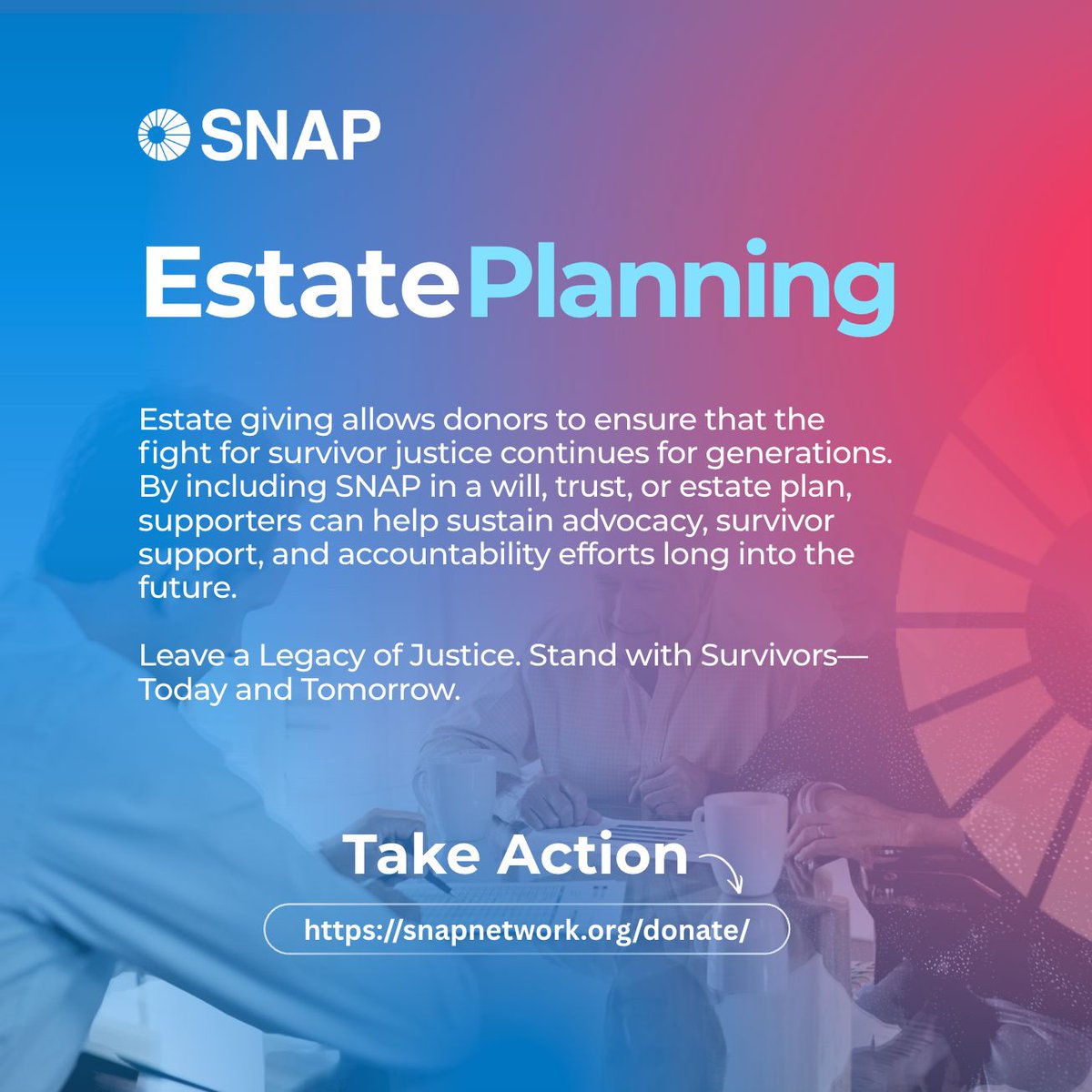 SNAP

Estate Planning

Estate giving allows donors to ensure that the fight for survivor justice continues for generations. By including SNAP in a will, trust, or estate plan, supporters can help sustain advocacy, survivor support, and accountability efforts long into the future.

Leave a Legacy of Justice. Stand with Survivors—Today and Tomorrow.

Take Action

https://snapnetwork.org/donate/